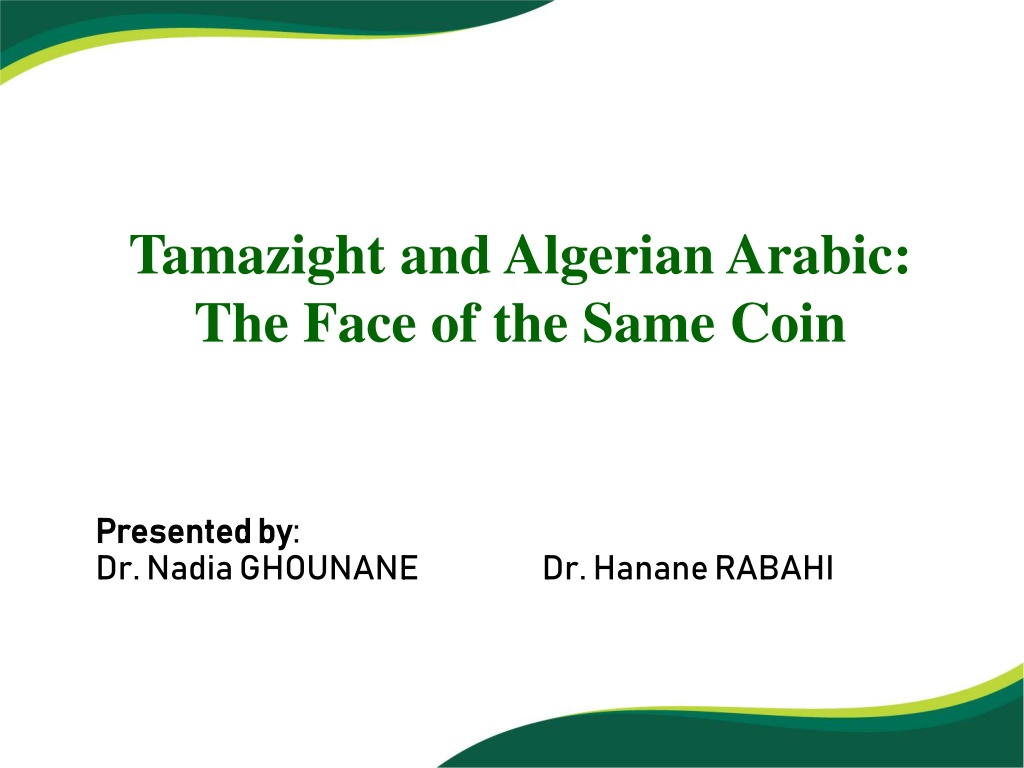 Tamazight and Algerian Arabic: The Face of the Same Coin

Presented by:
Dr. Nadia GHOUNANE Dr. Hanane RABAHI